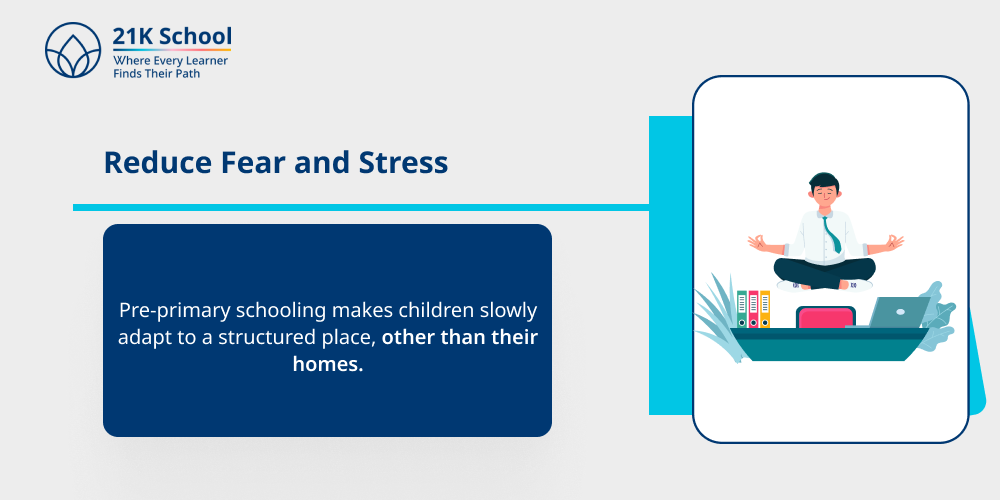 21K School
Where Every Learner Finds Their Path

Reduce Fear and Stress

Pre-primary schooling makes children slowly adapt to a structured place, other than their homes.